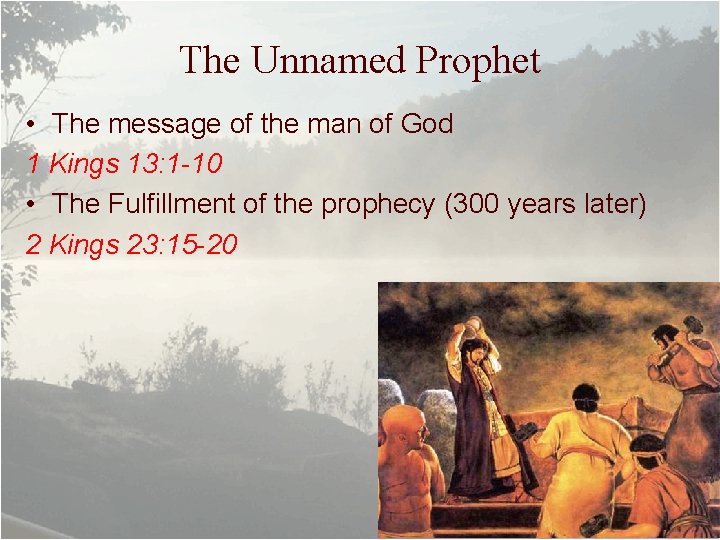 The Unnamed Prophet

• The message of the man of God

1 Kings 13:1-10

• The Fulfillment of the prophecy (300 years later)

2 Kings 23:15-20